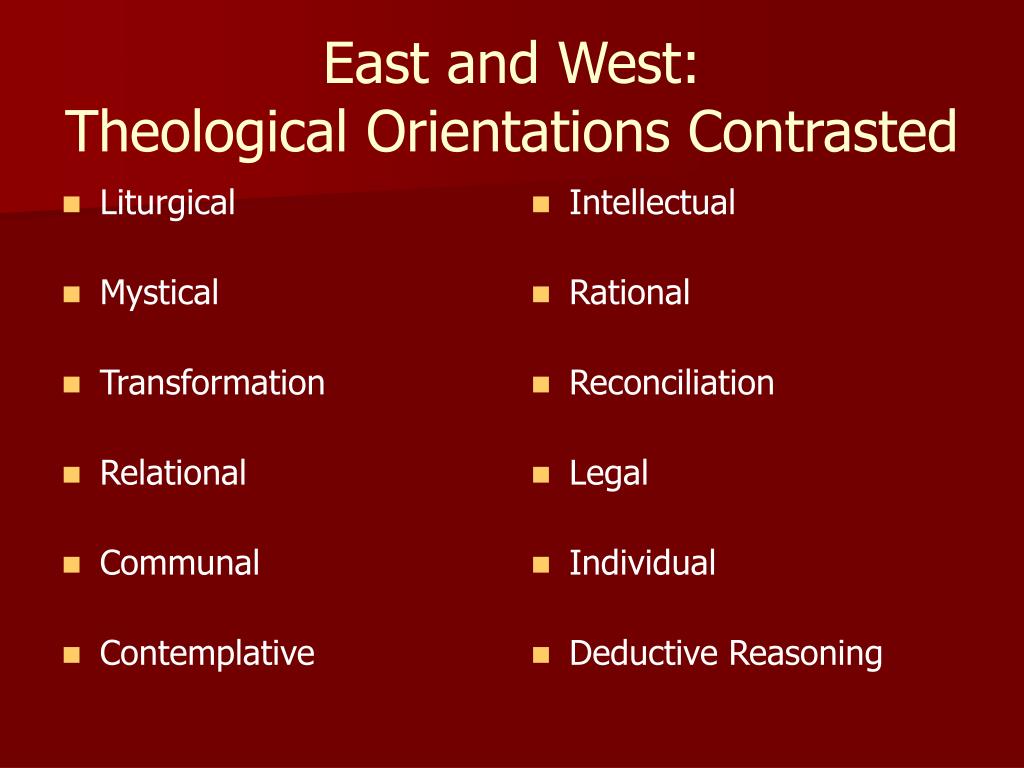 East and West:
Theological Orientations Contrasted

- Liturgical
- Mystical
- Transformation
- Relational
- Communal
- Contemplative

- Intellectual
- Rational
- Reconciliation
- Legal
- Individual
- Deductive Reasoning